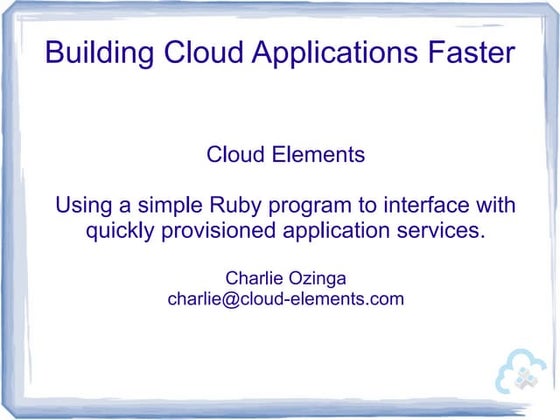 Building Cloud Applications Faster

Cloud Elements

Using a simple Ruby program to interface with quickly provisioned application services.

Charlie Ozinga
charlie@cloud-elements.com